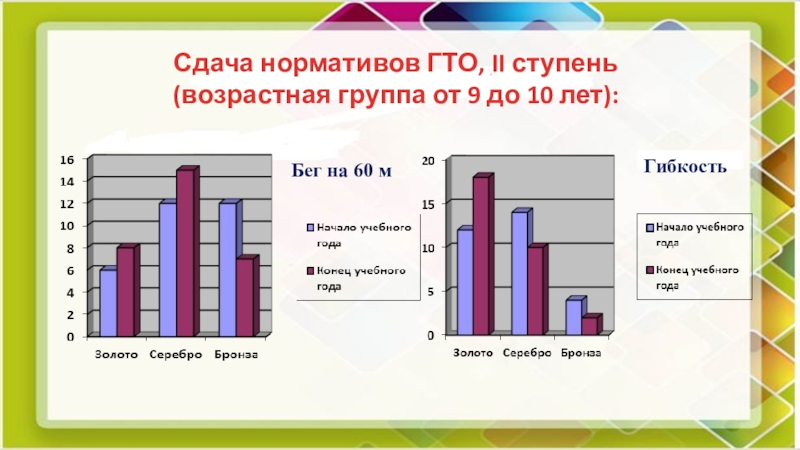 Сдача нормативов ГТО, II ступень
(возрастная группа от 9 до 10 лет):

16
14
12
10
8
6
4
2
0

Золото Серебро Бронза

Бег на 60 м

Начало учебного года
Конец учебного года

20
15
10
5
0

Золото Серебро Бронза

Гибкость

Начало учебного года
Конец учебного года